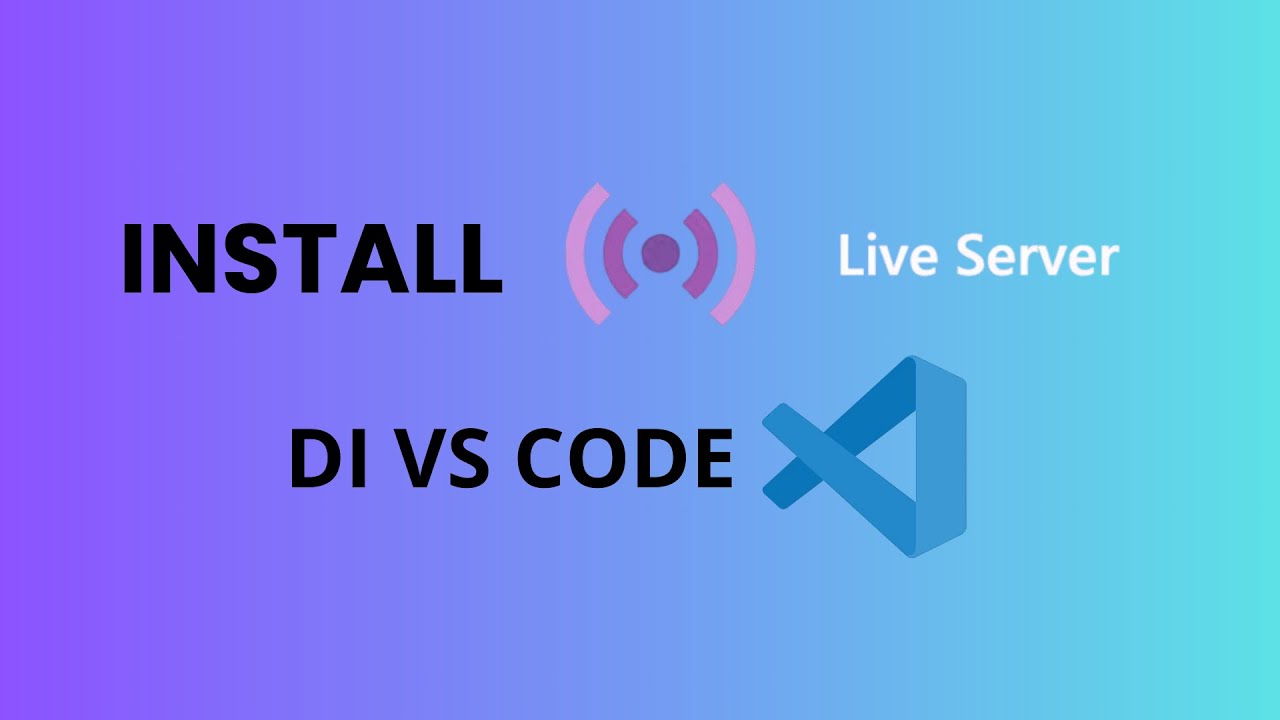 INSTALL Live Server

DI VS CODE